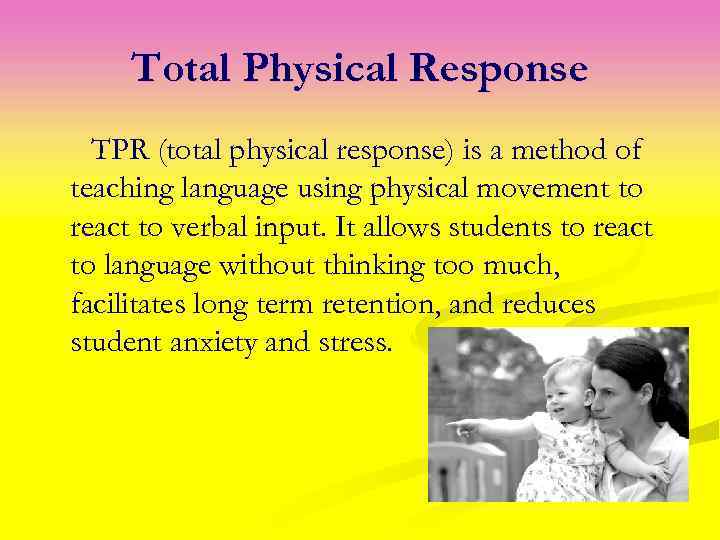 Total Physical Response

TPR (total physical response) is a method of teaching language using physical movement to react to verbal input. It allows students to react to language without thinking too much, facilitates long term retention, and reduces student anxiety and stress.